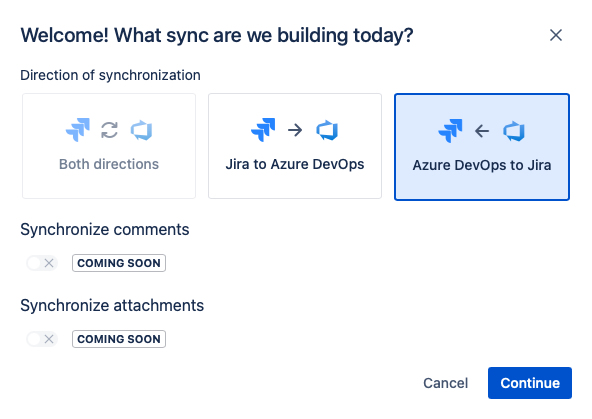 Welcome! What sync are we building today?

Direction of synchronization

Both directions

Jira to Azure DevOps

Azure DevOps to Jira

Synchronize comments

COMING SOON

Synchronize attachments

COMING SOON

Cancel

Continue